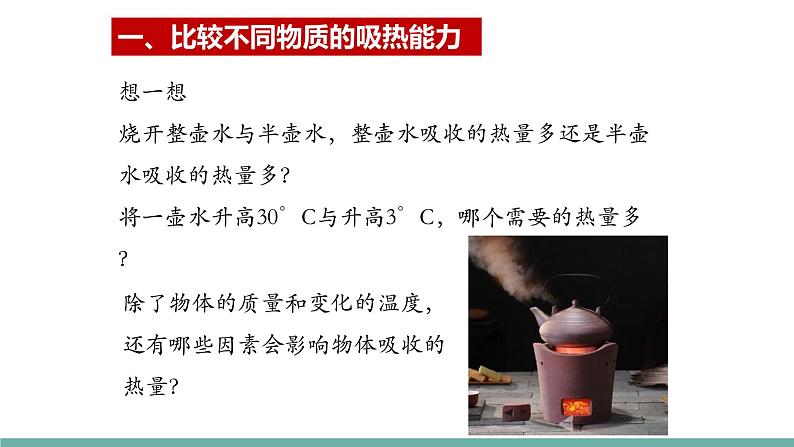 一、比较不同物质的吸热能力

想一想

烧开整壶水与半壶水，整壶水吸收的热量多还是半壶水吸收的热量多?

将一壶水升高30°C与升高3°C，哪个需要的热量多?

除了物体的质量和变化的温度，还有哪些因素会影响物体吸收的热量?